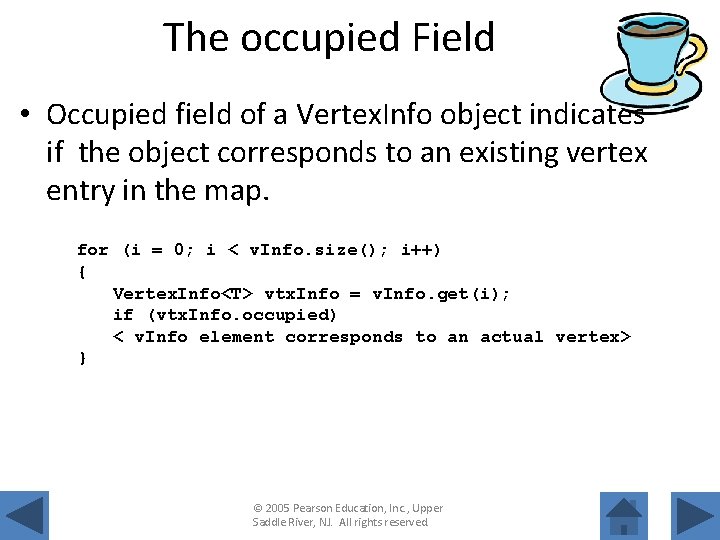 The occupied Field

• Occupied field of a VertexInfo object indicates if the object corresponds to an existing vertex entry in the map.

for (i = 0; i < vInfo.size(); i++)
{
    VertexInfo<T> vtxInfo = vInfo.get(i);
    if (vtxInfo.occupied)
    < vInfo element corresponds to an actual vertex>
}

© 2005 Pearson Education, Inc., Upper Saddle River, NJ. All rights reserved